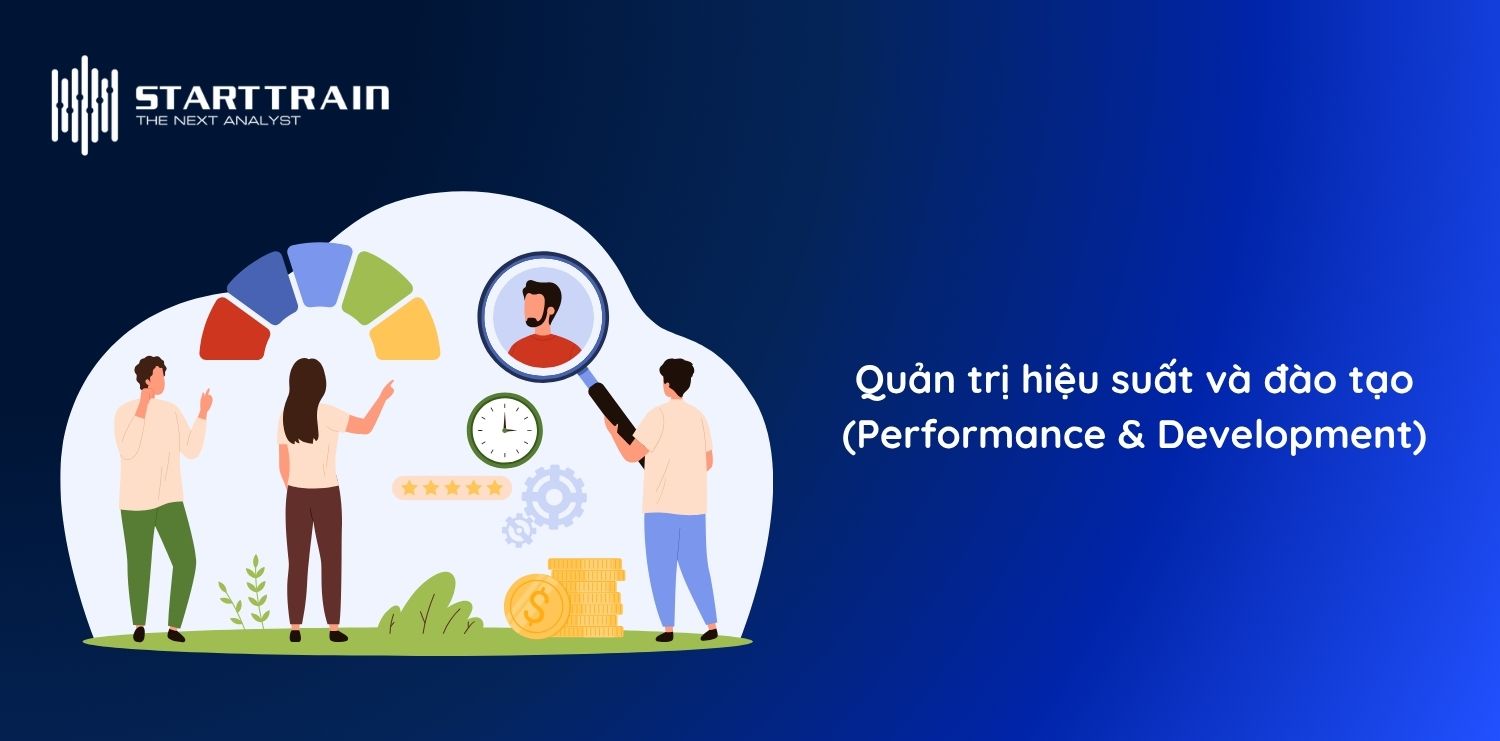 STARTTRAIN
THE NEXT ANALYST

Quản trị hiệu suất và đào tạo
(Performance & Development)